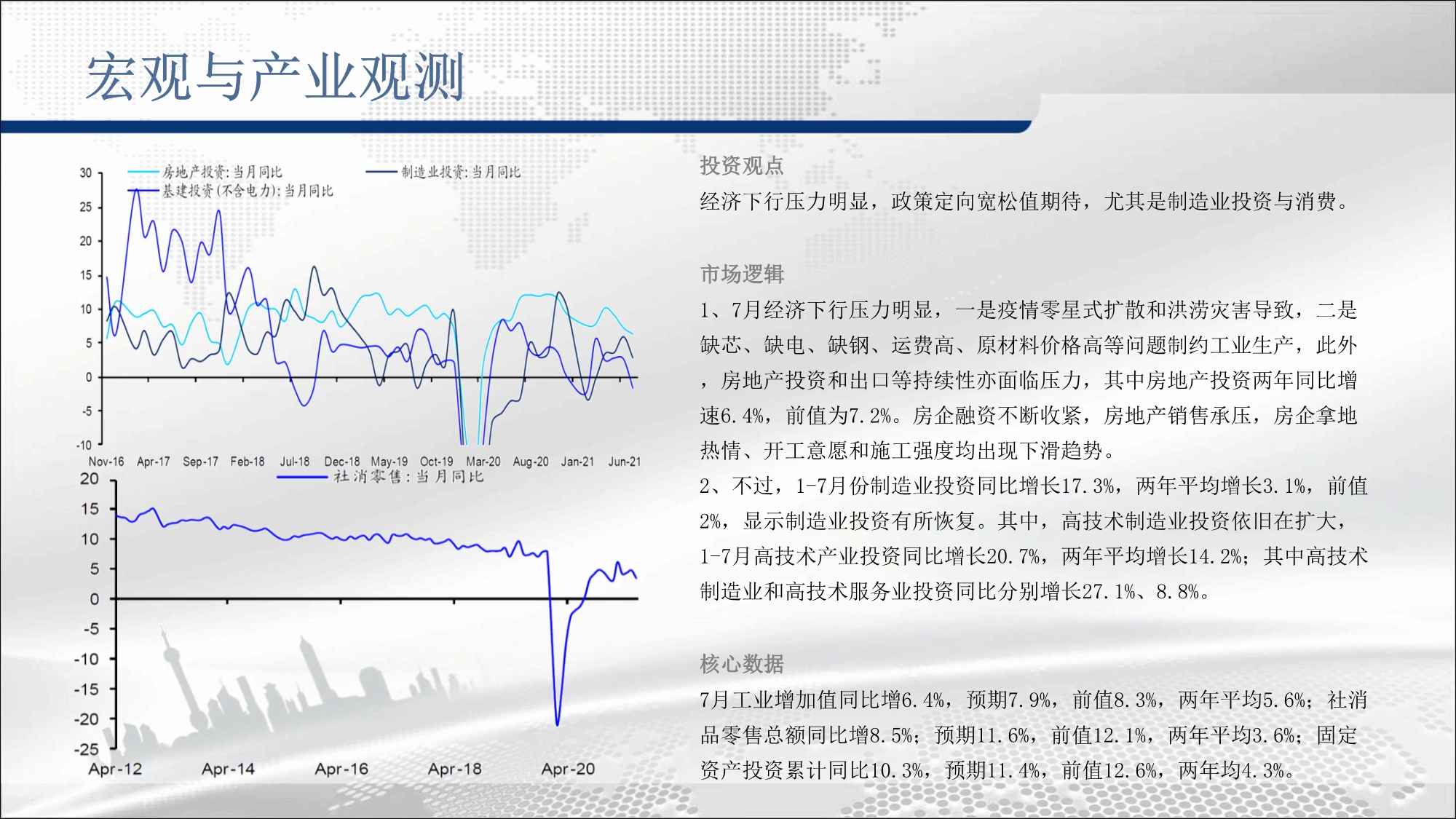 宏观与产业观测

房地产投资:当月同比
制造业投资:当月同比
基建投资(不含电力):当月同比

30
25
20
15
10
5
0
-5
-10
Nov-16 Apr-17 Sep-17 Feb-18 Jul-18 Dec-18 May-19 Oct-19 Mar-20 Aug-20 Jan-21 Jun-21

社消零售:当月同比
20
15
10
5
0
-5
-10
-15
-20
-25
Apr-12 Apr-14 Apr-16 Apr-18 Apr-20

投资观点

经济下行压力明显，政策定向宽松值期待，尤其是制造业投资与消费。

市场逻辑

1、7月经济下行压力明显，一是疫情零星式扩散和洪涝灾害导致，二是缺芯、缺电、缺钢、运费高、原材料价格高等问题制约工业生产，此外，房地产投资和出口等持续性亦面临压力，其中房地产投资两年同比增速6.4%，前值为7.2%。房企融资不断收紧，房地产销售承压，房企拿地热情、开工意愿和施工强度均出现下滑趋势。

2、不过，1-7月份制造业投资同比增长17.3%，两年平均增长3.1%，前值2%，显示制造业投资有所恢复。其中，高技术制造业投资依旧在扩大，1-7月高技术产业投资同比增长20.7%，两年平均增长14.2%；其中高技术制造业和高技术服务业投资同比分别增长27.1%、8.8%。

核心数据

7月工业增加值同比增6.4%，预期7.9%，前值8.3%，两年平均5.6%；社消品零售总额同比增8.5%；预期11.6%，前值12.1%，两年平均3.6%；固定资产投资累计同比10.3%，预期11.4%，前值12.6%，两年均4.3%。